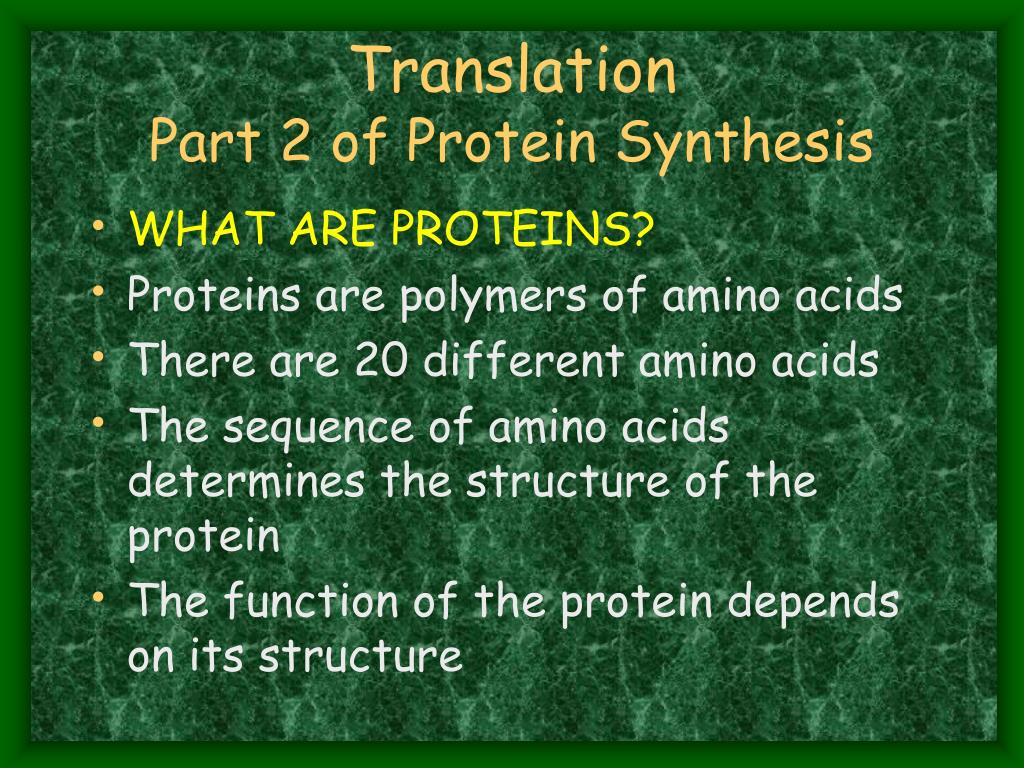 Translation
Part 2 of Protein Synthesis

• WHAT ARE PROTEINS?
• Proteins are polymers of amino acids
• There are 20 different amino acids
• The sequence of amino acids determines the structure of the protein
• The function of the protein depends on its structure